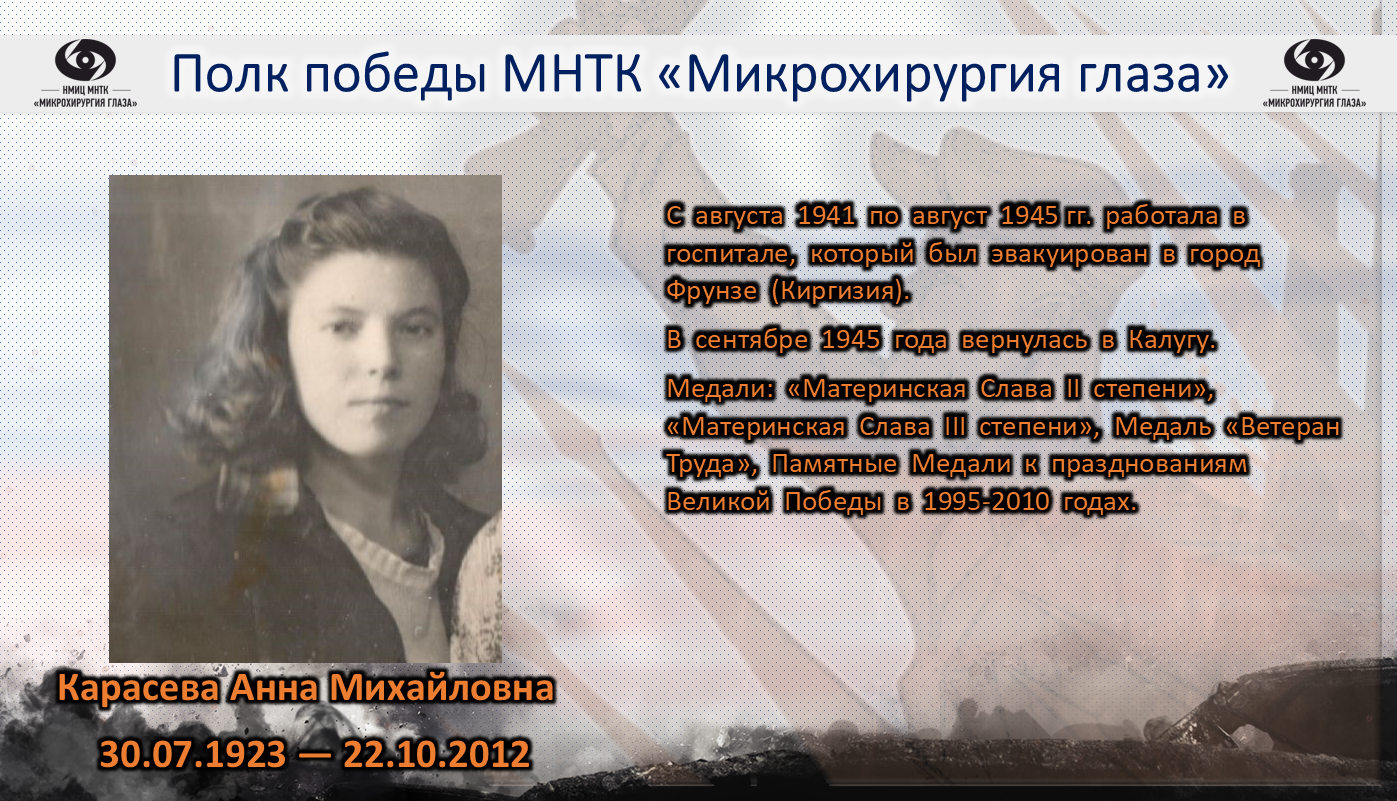 НМИЦ МНТК «МИКРОХИРУРГИЯ ГЛАЗА»

Полк победы МНТК «Микрохирургия глаза»

НМИЦ МНТК «МИКРОХИРУРГИЯ ГЛАЗА»

С августа 1941 по август 1945 гг. работала в госпитале, который был эвакуирован в город Фрунзе (Киргизия).

В сентябре 1945 года вернулась в Калугу.

Медали: «Материнская Слава II степени», «Материнская Слава III степени», Медаль «Ветеран Труда», Памятные Медали к празднованиям Великой Победы в 1995-2010 годах.

Карасева Анна Михайловна

30.07.1923 — 22.10.2012